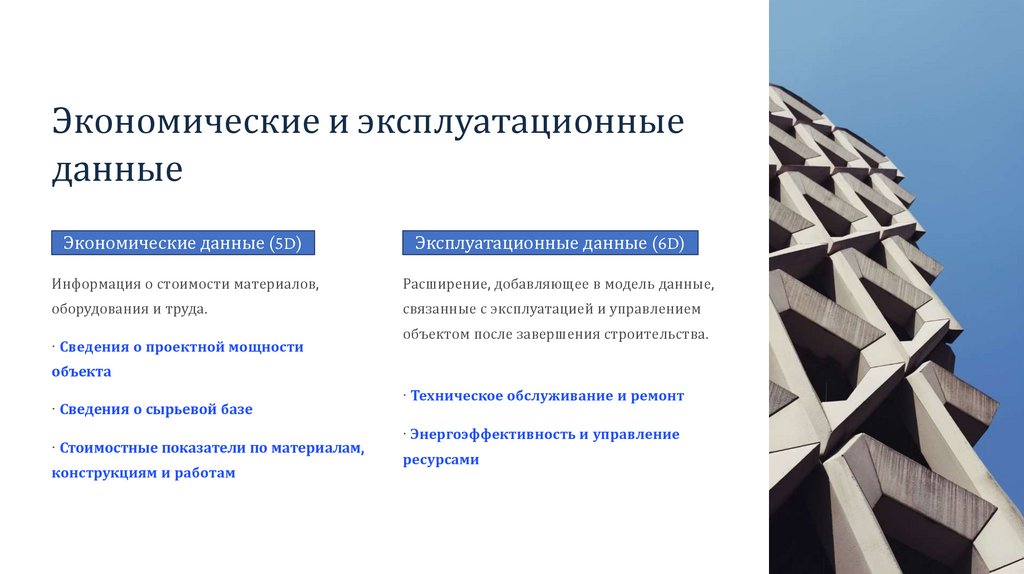 Экономические и эксплуатационные данные

Экономические данные (5D)

Информация о стоимости материалов, оборудования и труда.

· Сведения о проектной мощности объекта

· Сведения о сырьевой базе

· Стоимостные показатели по материалам, конструкциям и работам

Эксплуатационные данные (6D)

Расширение, добавляющее в модель данные, связанные с эксплуатацией и управлением объектом после завершения строительства.

· Техническое обслуживание и ремонт

· Энергоэффективность и управление ресурсами